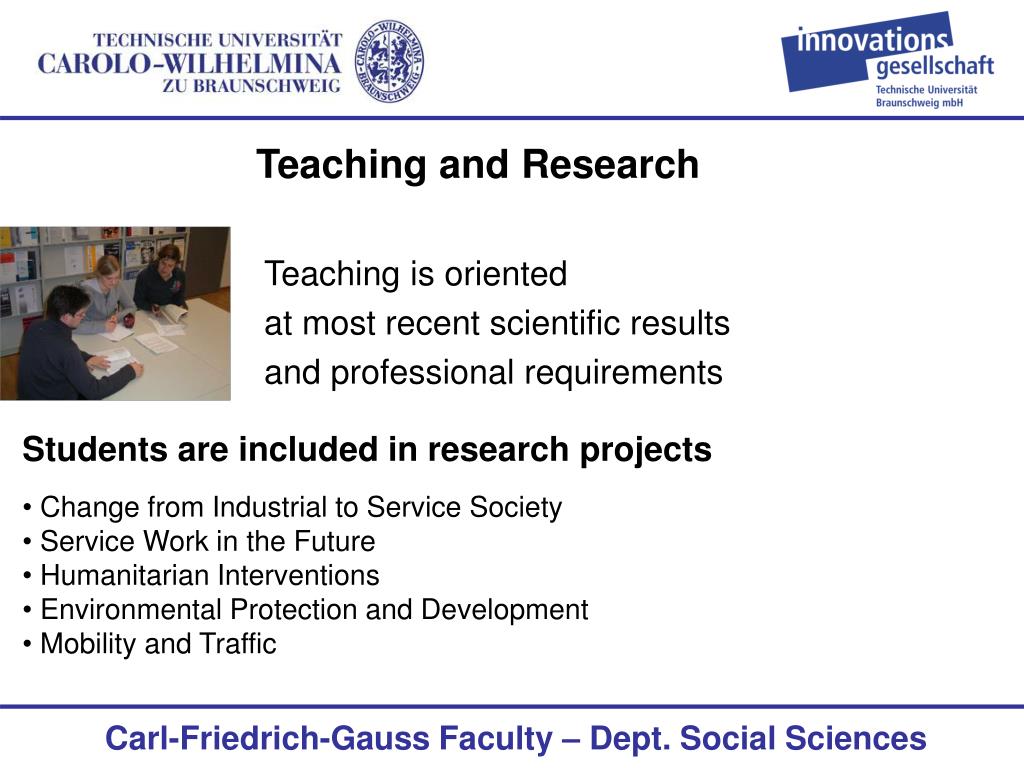 TECHNISCHE UNIVERSITÄT
CAROLO-WILHELMINA
ZU BRAUNSCHWEIG

CAROLO-WILHELMINA BRAUNSCHWEIG

innovations
gesellschaft
Technische Universität
Braunschweig mbH

Teaching and Research

Teaching is oriented
at most recent scientific results
and professional requirements

Students are included in research projects

• Change from Industrial to Service Society
• Service Work in the Future
• Humanitarian Interventions
• Environmental Protection and Development
• Mobility and Traffic

Carl-Friedrich-Gauss Faculty – Dept. Social Sciences